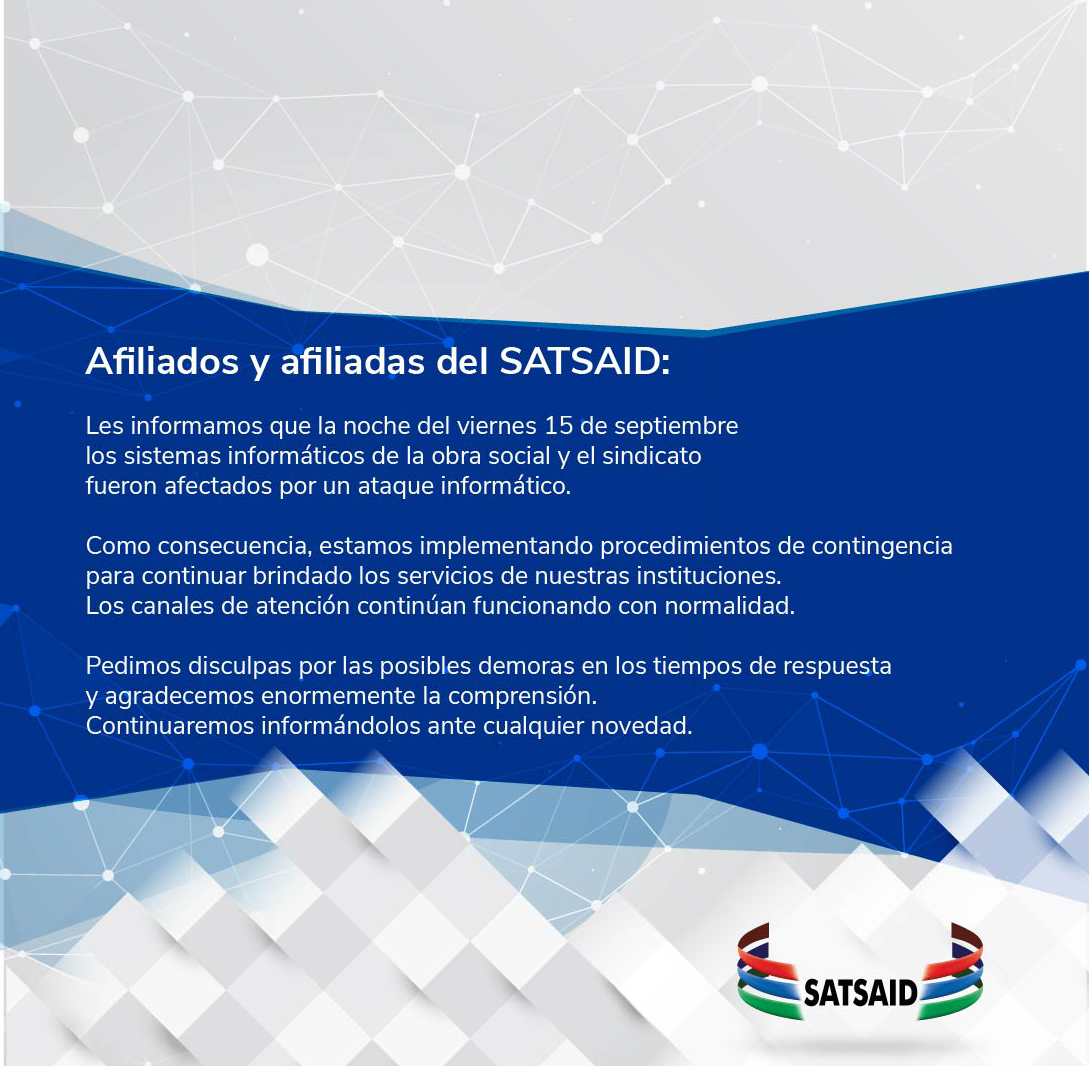 Afiliados y afiliadas del SATSAID:

Les informamos que la noche del viernes 15 de septiembre los sistemas informáticos de la obra social y el sindicato fueron afectados por un ataque informático.

Como consecuencia, estamos implementando procedimientos de contingencia para continuar brindado los servicios de nuestras instituciones. Los canales de atención continúan funcionando con normalidad.

Pedimos disculpas por las posibles demoras en los tiempos de respuesta y agradecemos enormemente la comprensión. Continuaremos informándolos ante cualquier novedad.

SATSAID